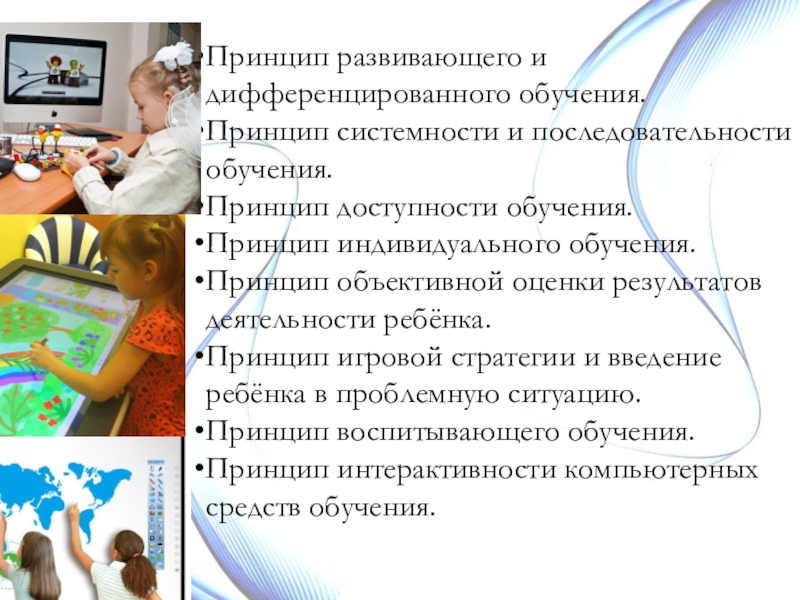 •Принцип развивающего и дифференцированного обучения.
•Принцип системности и последовательности обучения.
•Принцип доступности обучения.
•Принцип индивидуального обучения.
•Принцип объективной оценки результатов деятельности ребёнка.
•Принцип игровой стратегии и введение ребёнка в проблемную ситуацию.
•Принцип воспитывающего обучения.
•Принцип интерактивности компьютерных средств обучения.